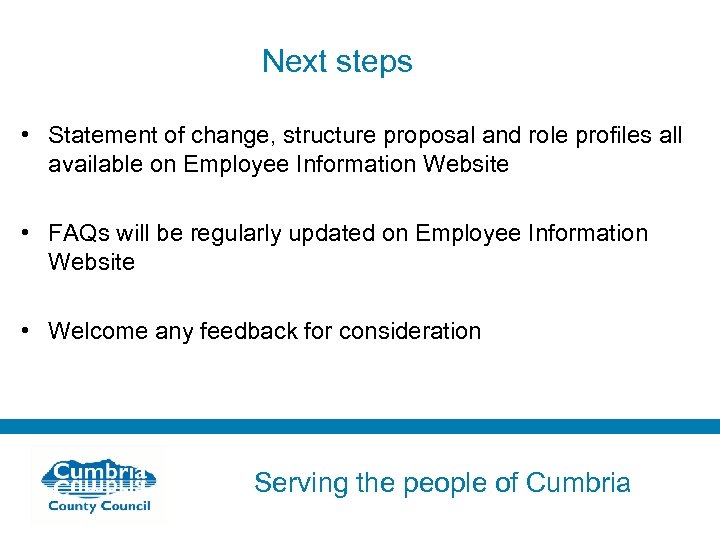 Next steps

• Statement of change, structure proposal and role profiles all available on Employee Information Website

• FAQs will be regularly updated on Employee Information Website

• Welcome any feedback for consideration

Cumbria
County Council

Serving the people of Cumbria